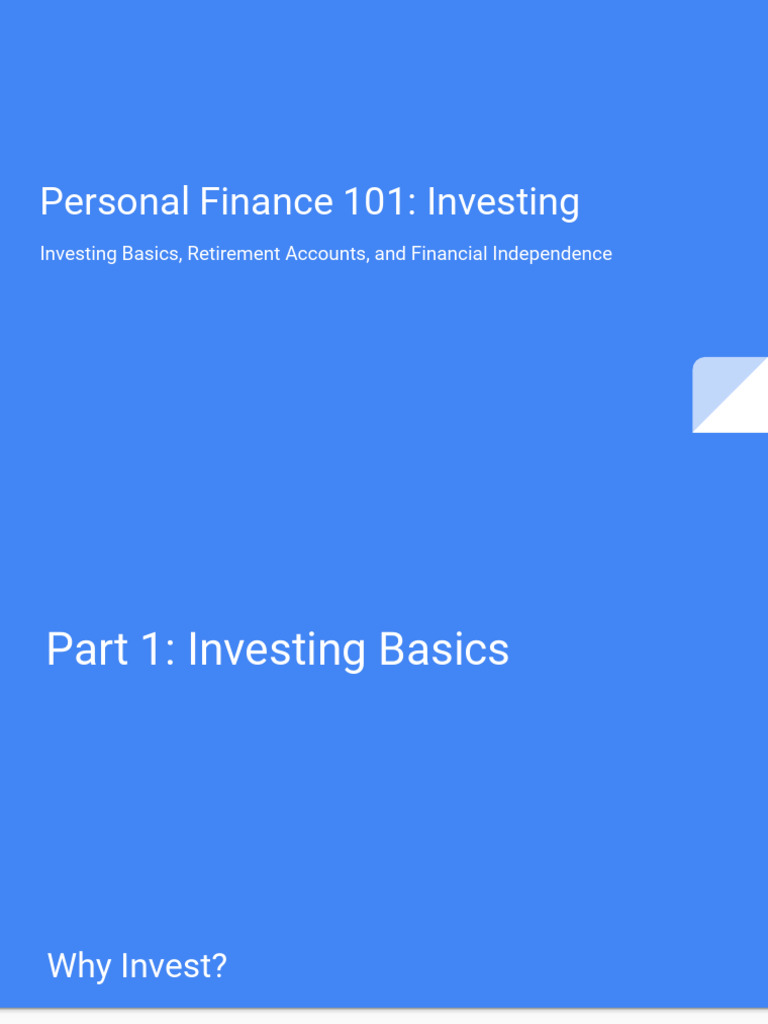 Personal Finance 101: Investing

Investing Basics, Retirement Accounts, and Financial Independence

Part 1: Investing Basics

Why Invest?